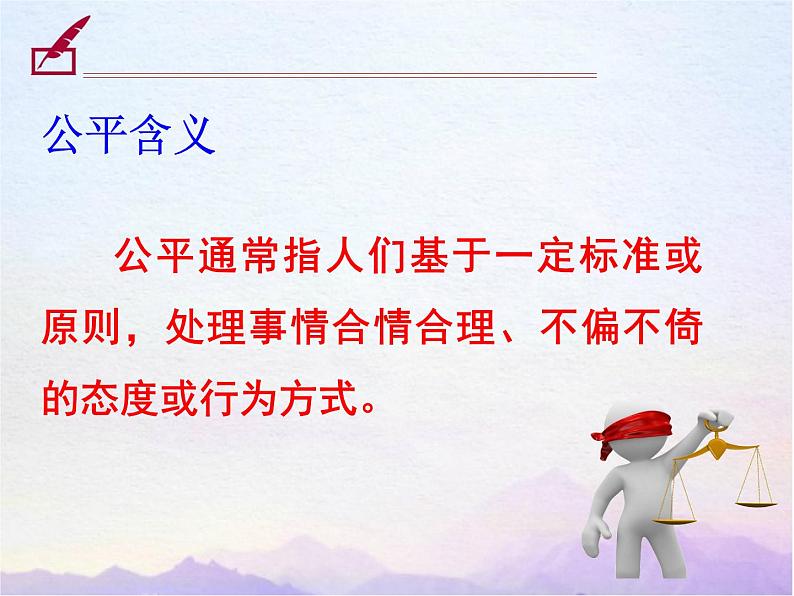 公平含义

公平通常指人们基于一定标准或原则，处理事情合情合理、不偏不倚的态度或行为方式。